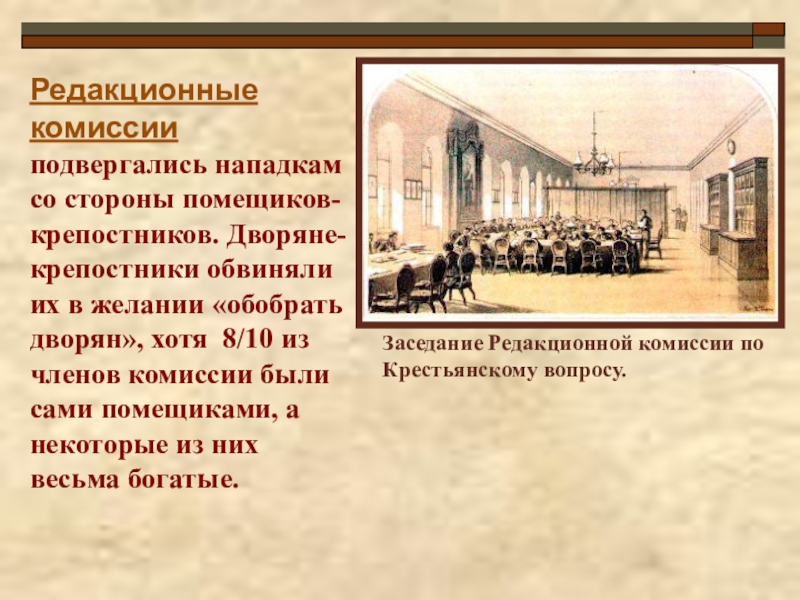 Редакционные комиссии подвергались нападкам со стороны помещиков-крепостников. Дворяне-крепостники обвиняли их в желании «обобрать дворян», хотя 8/10 из членов комиссии были сами помещиками, а некоторые из них весьма богатые.

Заседание Редакционной комиссии по Крестьянскому вопросу.